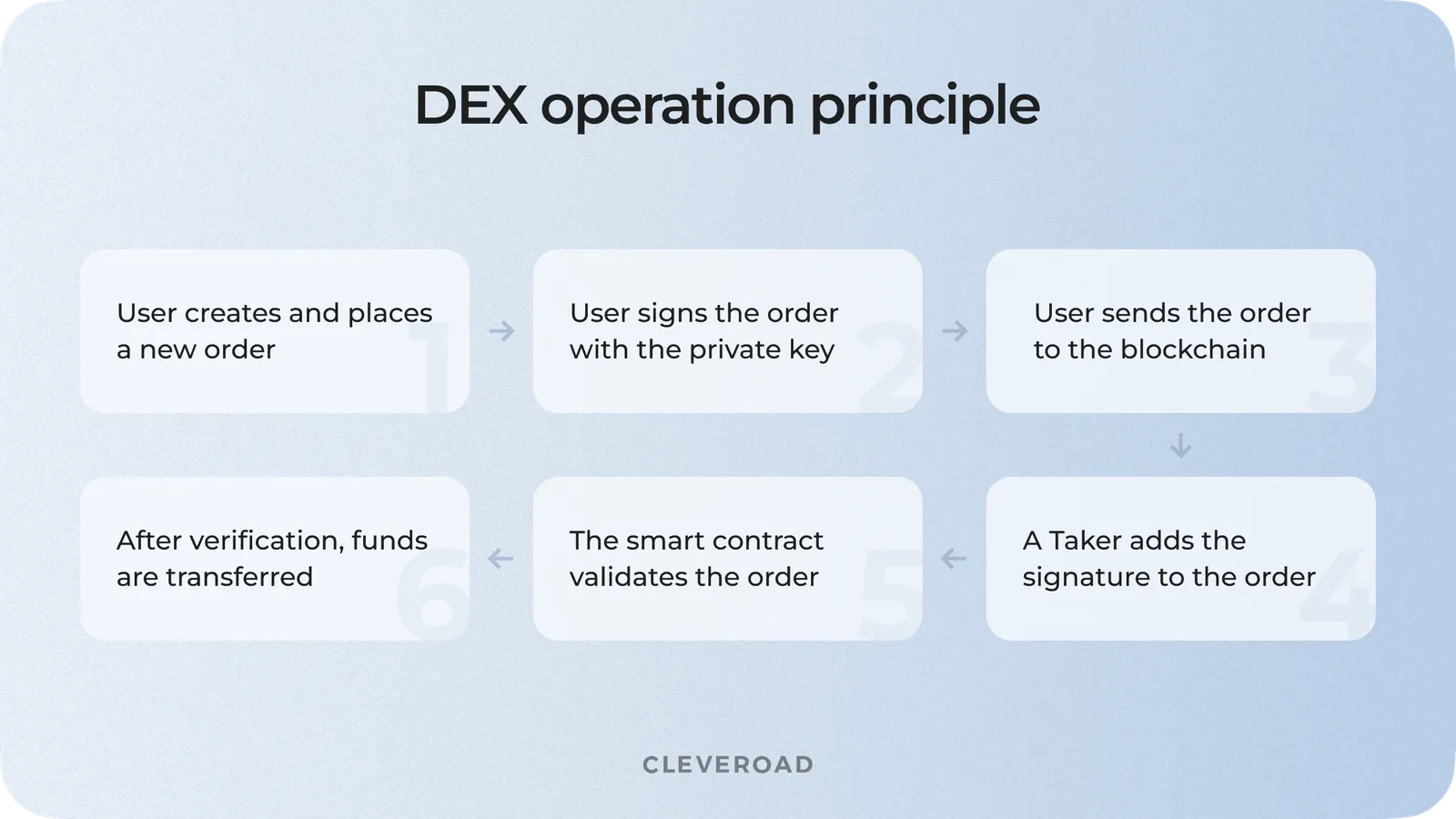 DEX operation principle

User creates and places a new order

1

User signs the order with the private key

2

User sends the order to the blockchain

3

A Taker adds the signature to the order

4

The smart contract validates the order

5

After verification, funds are transferred

6

CLEVEROAD